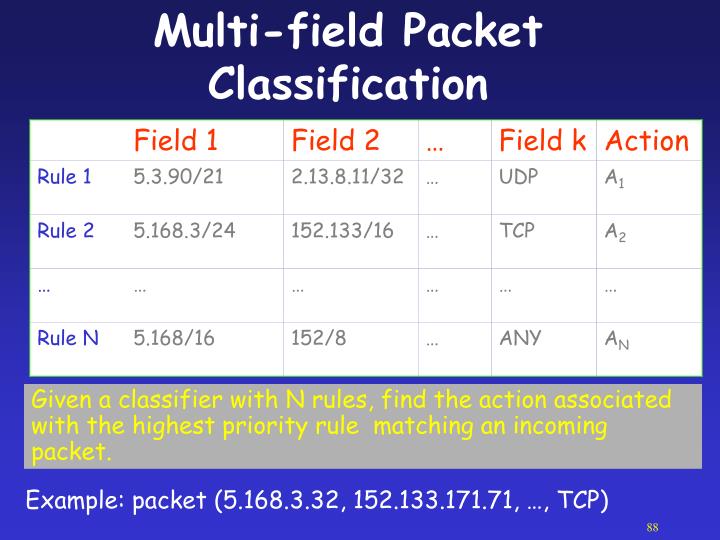 Multi-field Packet Classification

| | Field 1 | Field 2 | … | Field k | Action |
|---|---|---|---|---|---|
| Rule 1 | 5.3.90/21 | 2.13.8.11/32 | … | UDP | $A_1$ |
| Rule 2 | 5.168.3/24 | 152.133/16 | … | TCP | $A_2$ |
| … | … | … | … | … | … |
| Rule N | 5.168/16 | 152/8 | … | ANY | $A_N$ |

Given a classifier with N rules, find the action associated with the highest priority rule matching an incoming packet.

Example: packet (5.168.3.32, 152.133.171.71, …, TCP)

88